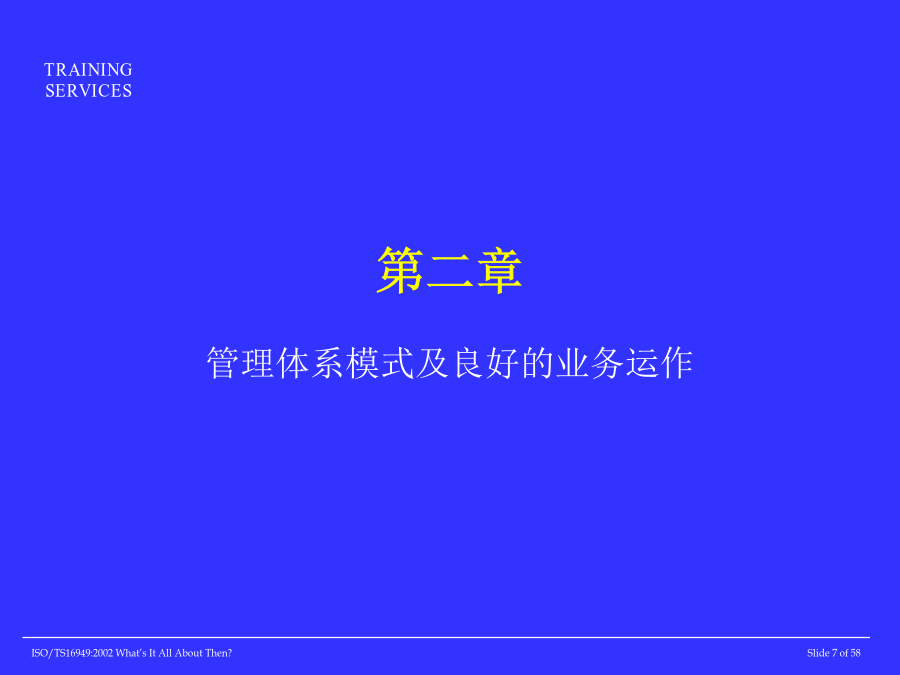 TRAINING
SERVICES

第二章

管理体系模式及良好的业务运作

ISO/TS16949:2002 What's It All About Then?

Slide 7 of 58